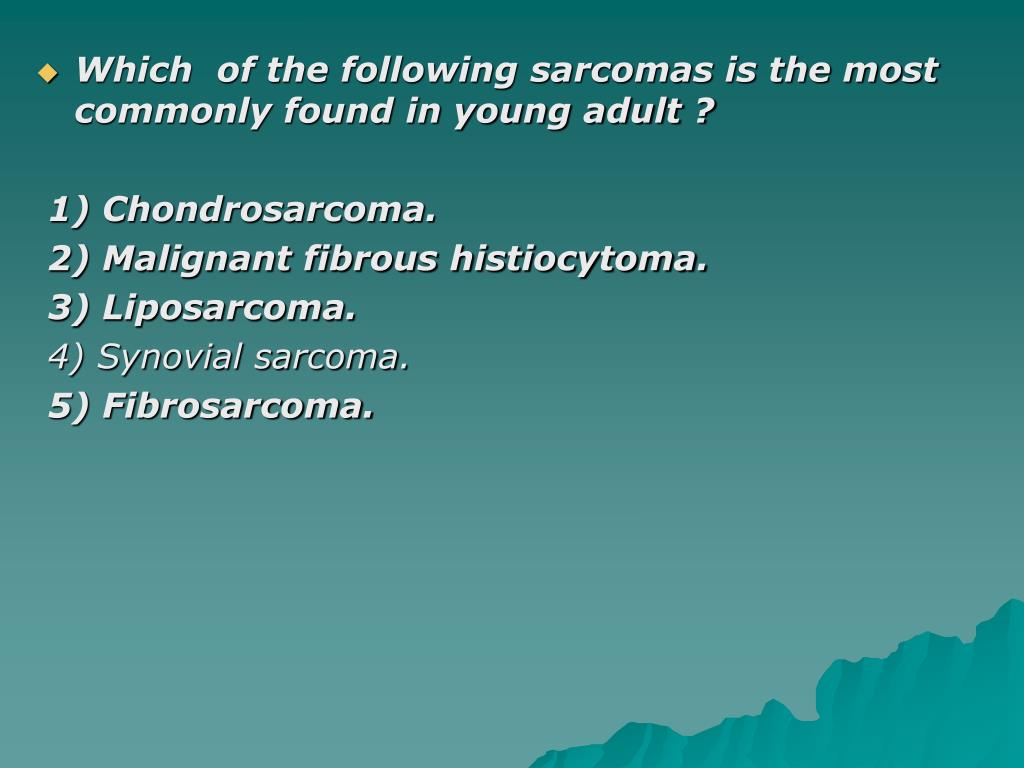 Which of the following sarcomas is the most commonly found in young adult ?

1) Chondrosarcoma.
2) Malignant fibrous histiocytoma.
3) Liposarcoma.
4) Synovial sarcoma.
5) Fibrosarcoma.